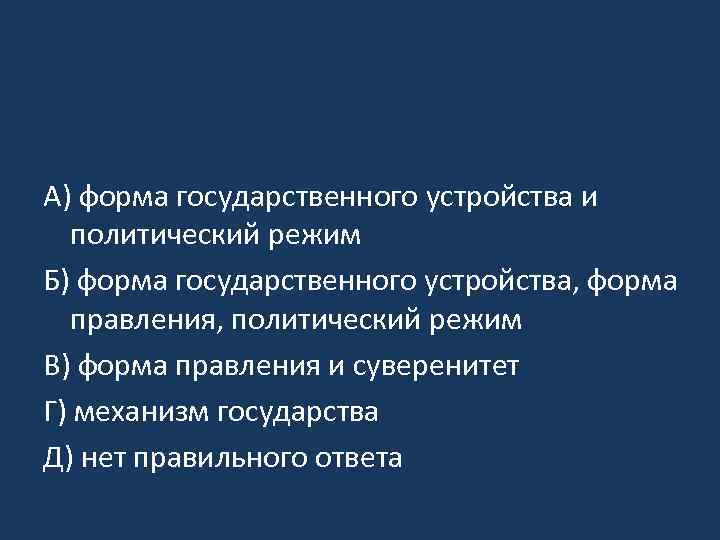 А) форма государственного устройства и политический режим

Б) форма государственного устройства, форма правления, политический режим

В) форма правления и суверенитет

Г) механизм государства

Д) нет правильного ответа